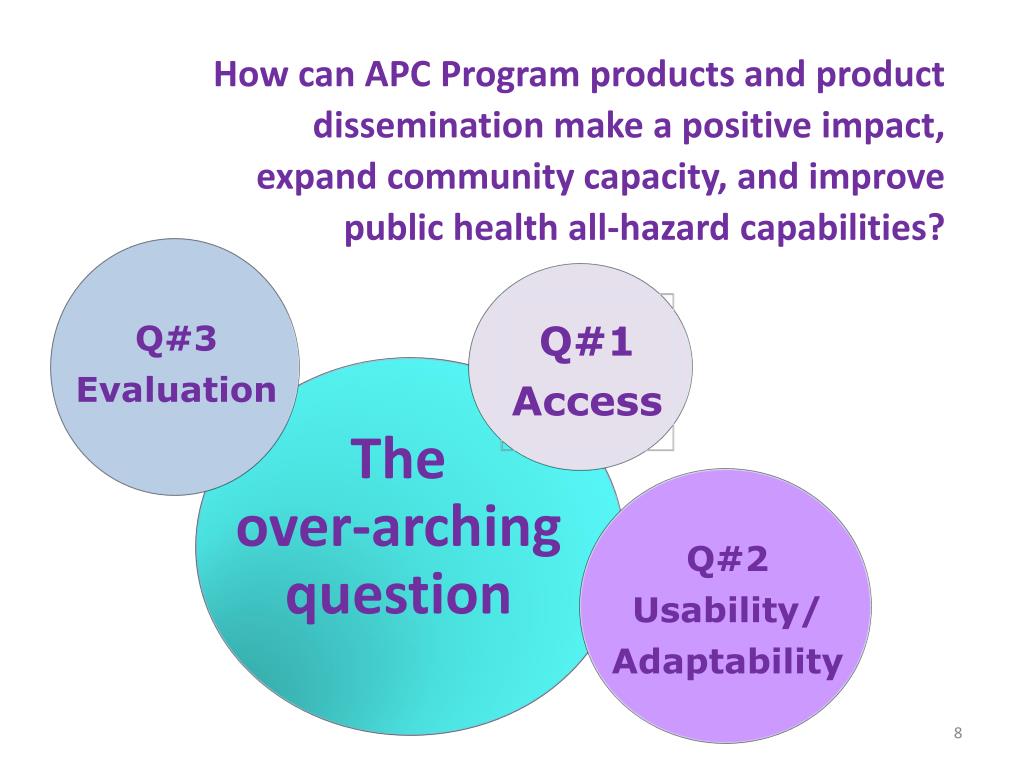 How can APC Program products and product dissemination make a positive impact, expand community capacity, and improve public health all-hazard capabilities?

Q#3
Evaluation

Q#1
Access

The over-arching question

Q#2
Usability/
Adaptability

8